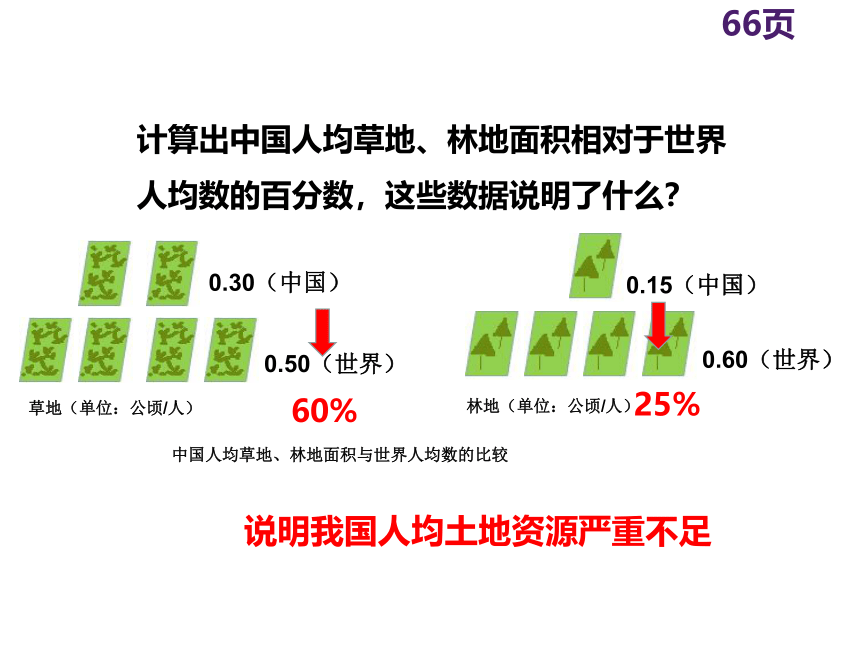 66页

计算出中国人均草地、林地面积相对于世界人均数的百分数，这些数据说明了什么？

0.30（中国）

0.50（世界）

草地（单位：公顷/人）

60%

0.15（中国）

0.60（世界）

林地（单位：公顷/人）25%

中国人均草地、林地面积与世界人均数的比较

说明我国人均土地资源严重不足